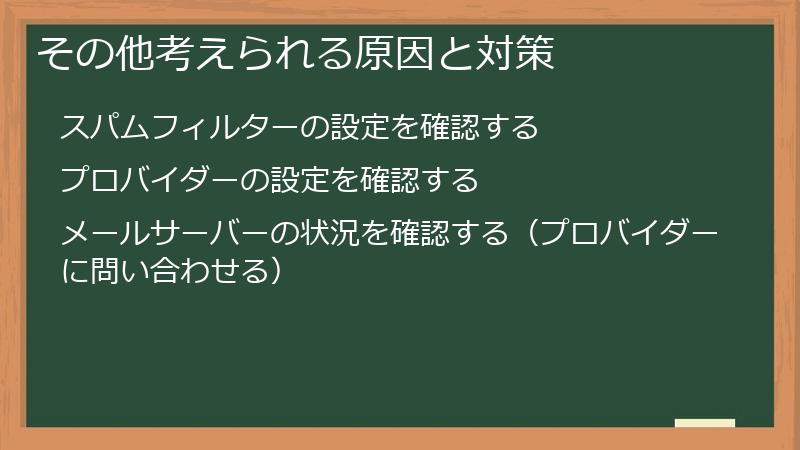 その他考えられる原因と対策

スパムフィルターの設定を確認する

プロバイダーの設定を確認する

メールサーバーの状況を確認する（プロバイダーに問い合わせる）